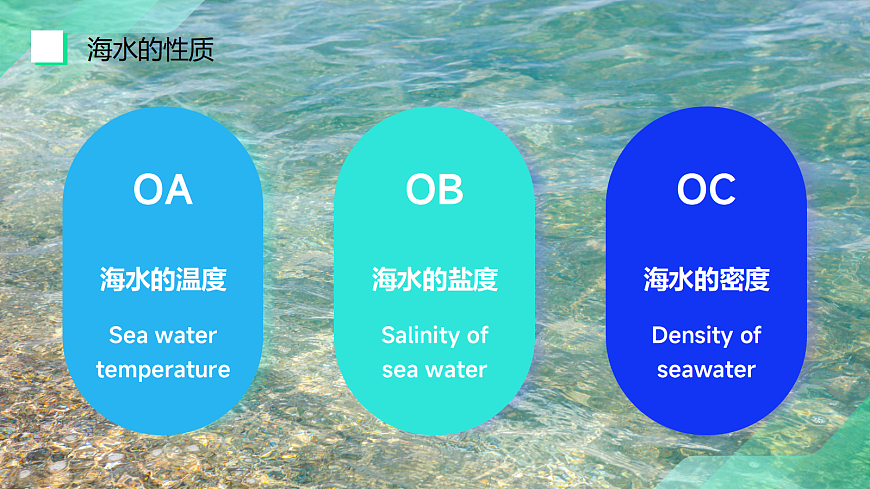 海水的性质

OA

海水的温度

Sea water temperature

OB

海水的盐度

Salinity of sea water

OC

海水的密度

Density of seawater